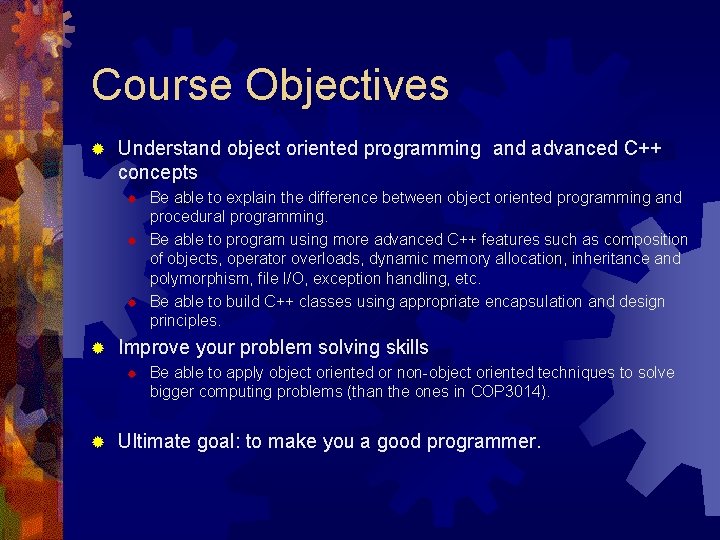 Course Objectives

Understand object oriented programming and advanced C++ concepts

Be able to explain the difference between object oriented programming and procedural programming.

Be able to program using more advanced C++ features such as composition of objects, operator overloads, dynamic memory allocation, inheritance and polymorphism, file I/O, exception handling, etc.

Be able to build C++ classes using appropriate encapsulation and design principles.

Improve your problem solving skills

Be able to apply object oriented or non-object oriented techniques to solve bigger computing problems (than the ones in COP3014).

Ultimate goal: to make you a good programmer.